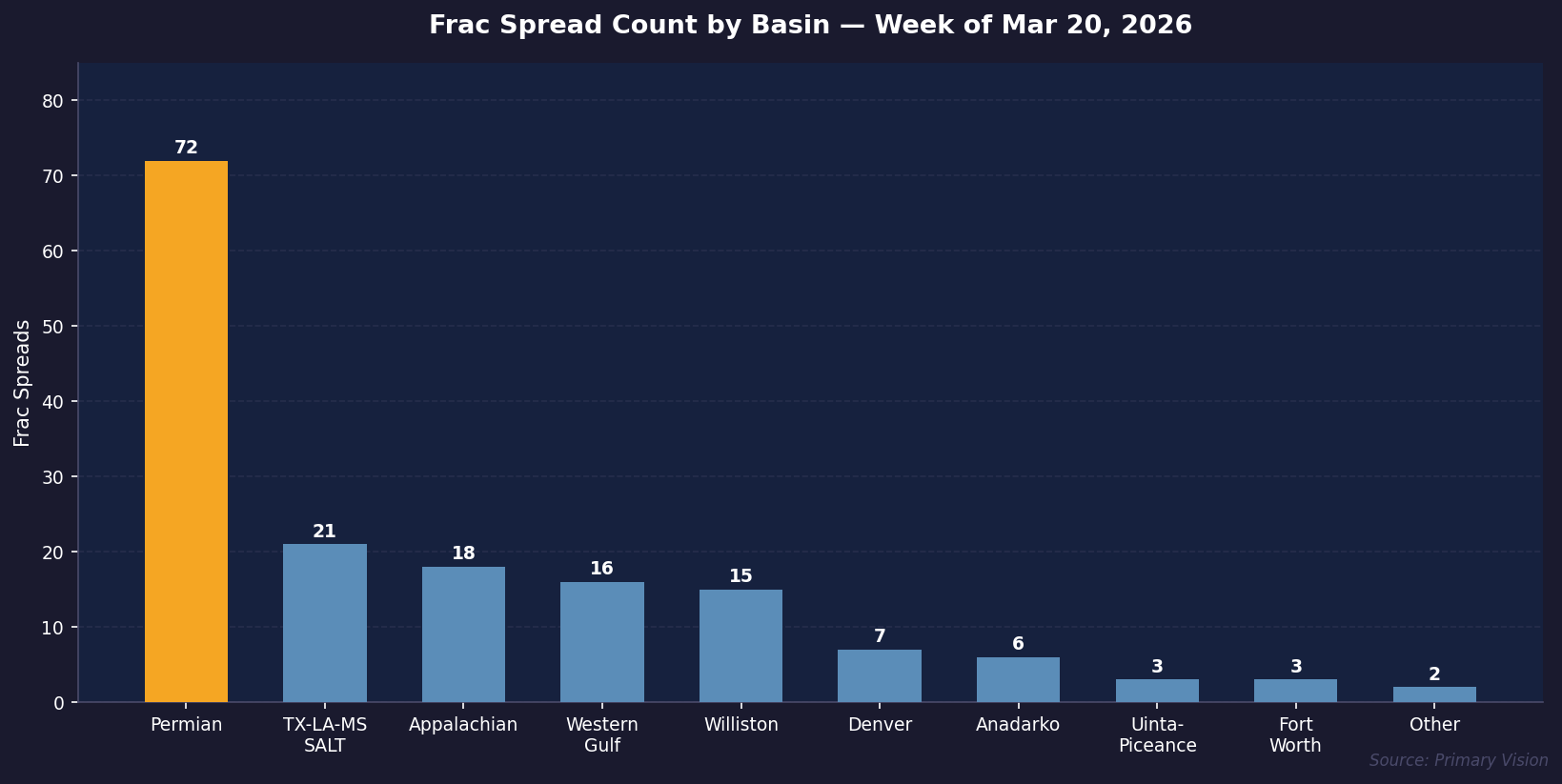 Frac Spread Count by Basin — Week of Mar 20, 2026

Frac Spreads

80
70
60
50
40
30
20
10
0

72
21
18
16
15
7
6
3
3
2

Permian
TX-LA-MS SALT
Appalachian
Western Gulf
Williston
Denver
Anadarko
Uinta-Piceance
Fort Worth
Other

Source: Primary Vision